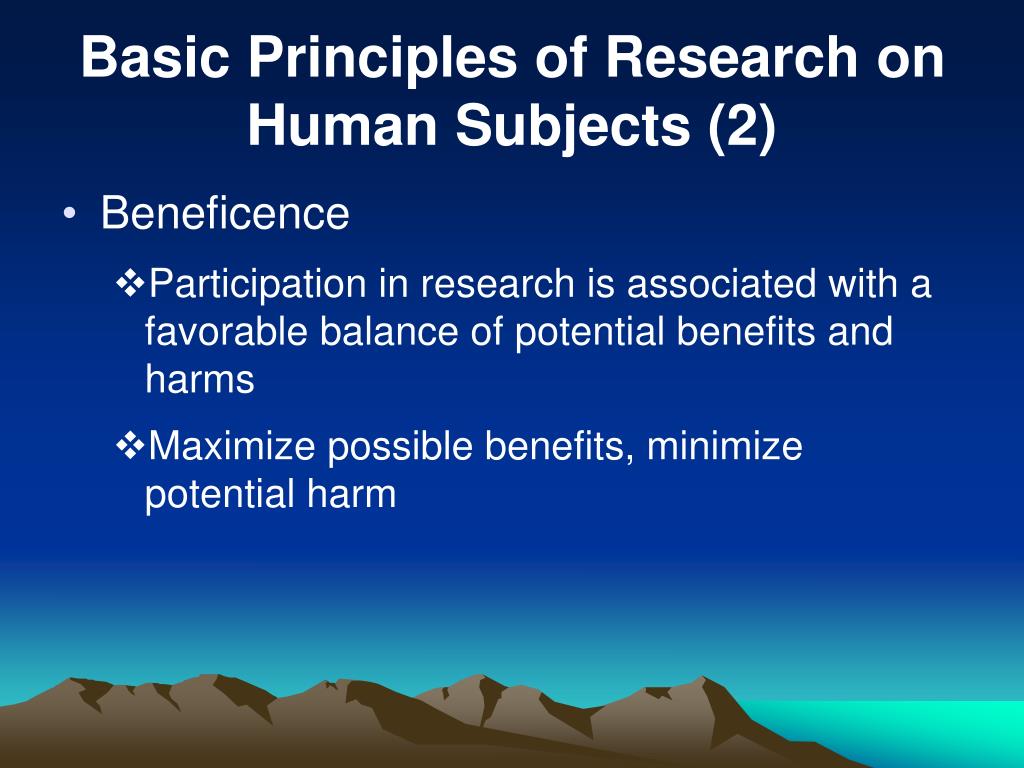 Basic Principles of Research on Human Subjects (2)

• Beneficence

❖Participation in research is associated with a favorable balance of potential benefits and harms

❖Maximize possible benefits, minimize potential harm